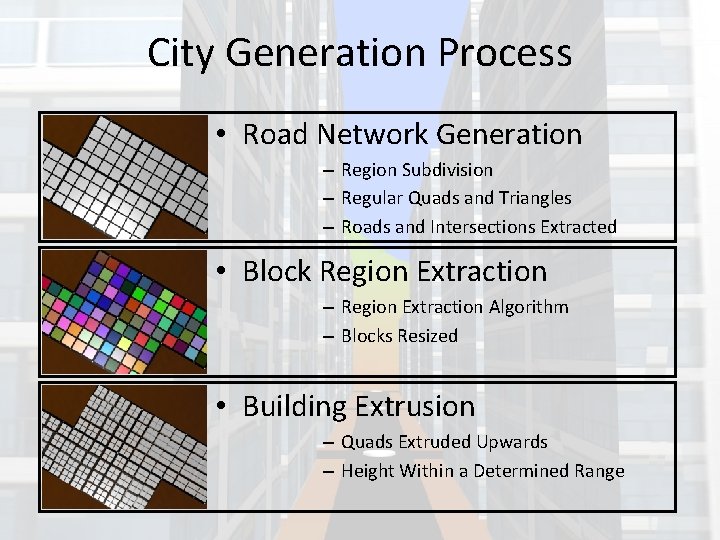 City Generation Process

• Road Network Generation
– Region Subdivision
– Regular Quads and Triangles
– Roads and Intersections Extracted

• Block Region Extraction
– Region Extraction Algorithm
– Blocks Resized

• Building Extrusion
– Quads Extruded Upwards
– Height Within a Determined Range